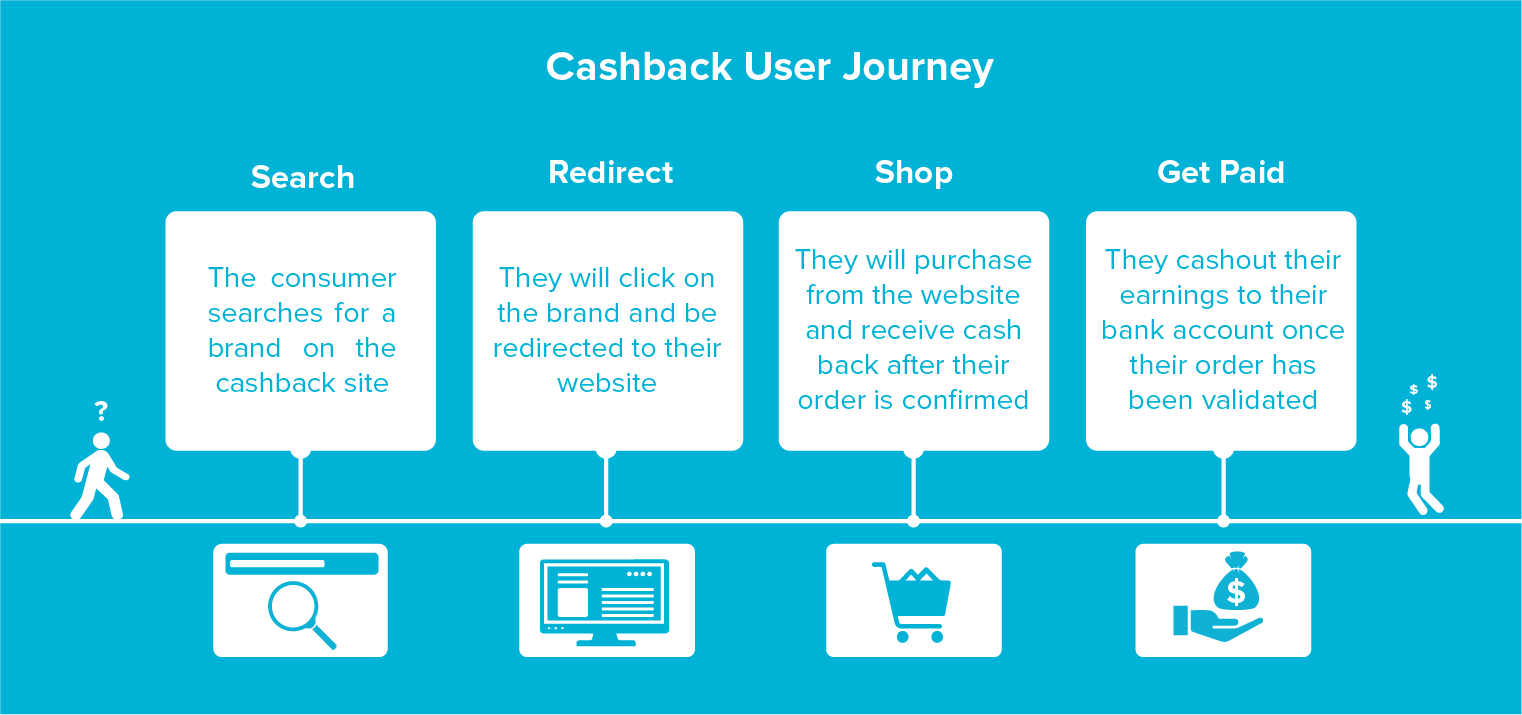 Cashback User Journey

Search

The consumer searches for a brand on the cashback site

Redirect

They will click on the brand and be redirected to their website

Shop

They will purchase from the website and receive cash back after their order is confirmed

Get Paid

They cashout their earnings to their bank account once their order has been validated

?

$ $ $ $

$